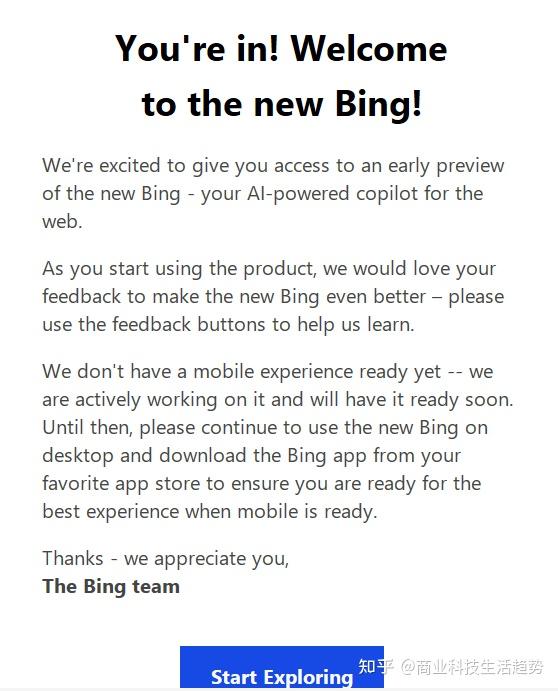 You're in! Welcome to the new Bing!

We're excited to give you access to an early preview of the new Bing - your AI-powered copilot for the web.

As you start using the product, we would love your feedback to make the new Bing even better – please use the feedback buttons to help us learn.

We don't have a mobile experience ready yet -- we are actively working on it and will have it ready soon. Until then, please continue to use the new Bing on desktop and download the Bing app from your favorite app store to ensure you are ready for the best experience when mobile is ready.

Thanks - we appreciate you,
**The Bing team**

Start Exploring

知乎 @商业科技生活趋势